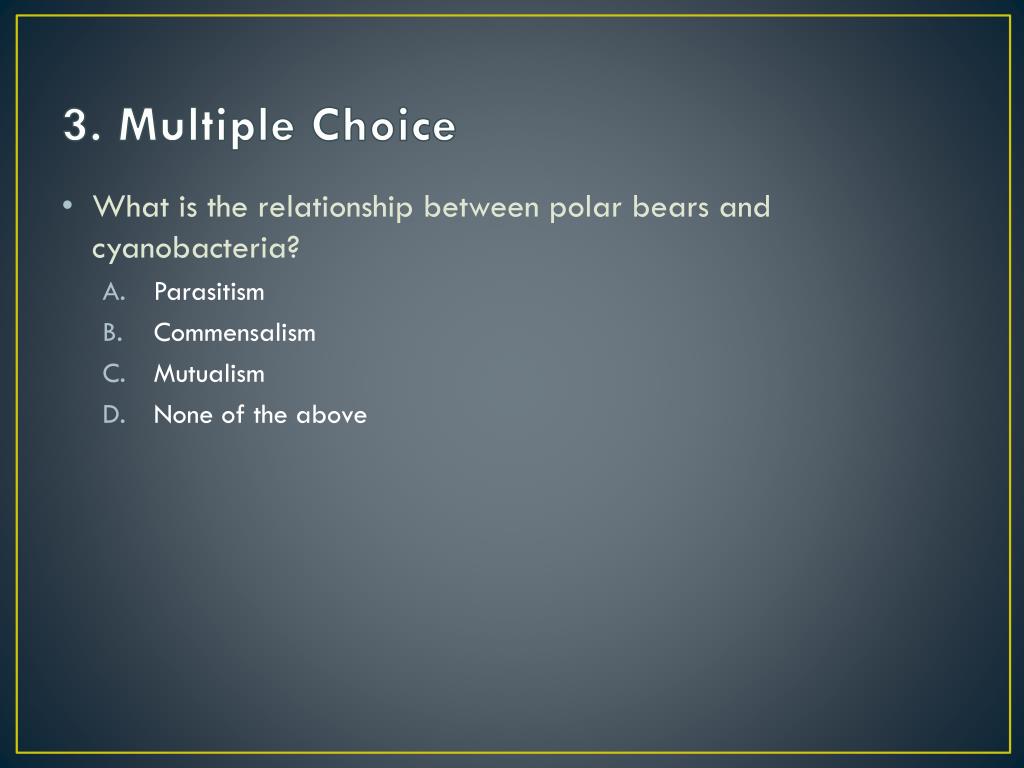 3. Multiple Choice

• What is the relationship between polar bears and cyanobacteria?

A. Parasitism
B. Commensalism
C. Mutualism
D. None of the above